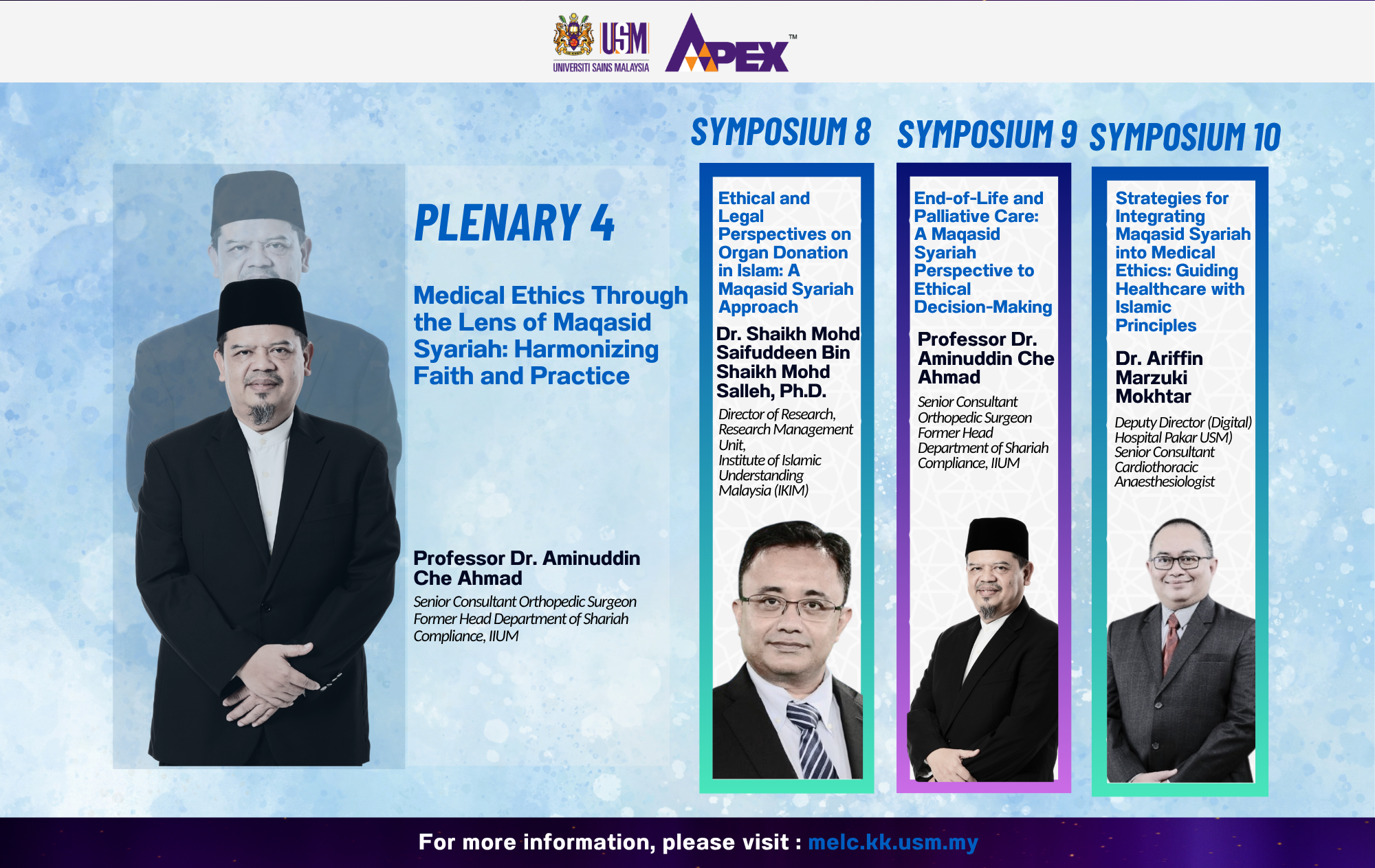 USM
UNIVERSITI SAINS MALAYSIA
APEX™

PLENARY 4

Medical Ethics Through the Lens of Maqasid Syariah: Harmonizing Faith and Practice

Professor Dr. Aminuddin Che Ahmad
Senior Consultant Orthopedic Surgeon
Former Head Department of Shariah Compliance, IIUM

SYMPOSIUM 8

Ethical and Legal Perspectives on Organ Donation in Islam: A Maqasid Syariah Approach

Dr. Shaikh Mohd Saifuddeen Bin Shaikh Mohd Salleh, Ph.D.
Director of Research, Research Management Unit, Institute of Islamic Understanding Malaysia (IKIM)

SYMPOSIUM 9

End-of-Life and Palliative Care: A Maqasid Syariah Perspective to Ethical Decision-Making

Professor Dr. Aminuddin Che Ahmad
Senior Consultant Orthopedic Surgeon
Former Head Department of Shariah Compliance, IIUM

SYMPOSIUM 10

Strategies for Integrating Maqasid Syariah into Medical Ethics: Guiding Healthcare with Islamic Principles

Dr. Ariffin Marzuki Mokhtar
Deputy Director (Digital) Hospital Pakar USM)
Senior Consultant Cardiothoracic Anaesthesiologist

For more information, please visit : melc.kk.usm.my